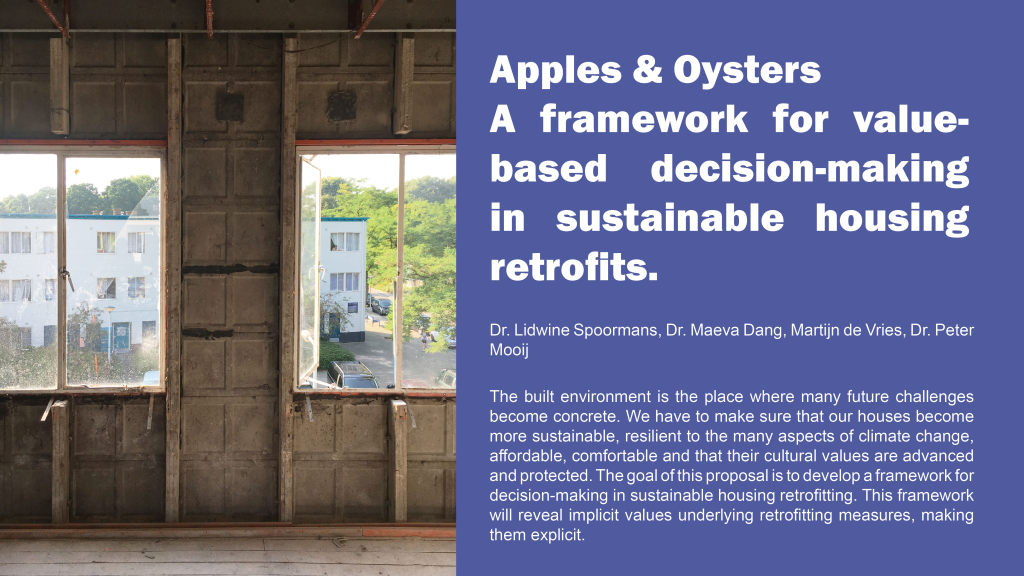 Apples & Oysters
A framework for value-based decision-making in sustainable housing retrofits.

Dr. Lidwine Spoormans, Dr. Maeva Dang, Martijn de Vries, Dr. Peter Mooij

The built environment is the place where many future challenges become concrete. We have to make sure that our houses become more sustainable, resilient to the many aspects of climate change, affordable, comfortable and that their cultural values are advanced and protected. The goal of this proposal is to develop a framework for decision-making in sustainable housing retrofitting. This framework will reveal implicit values underlying retrofitting measures, making them explicit.